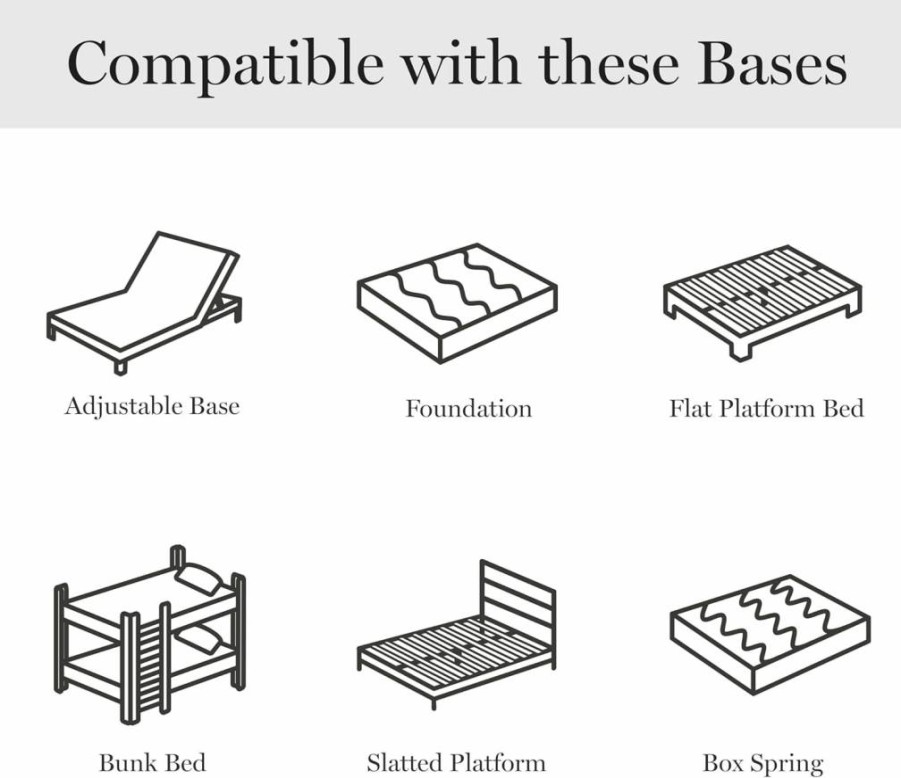 Compatible with these Bases

Adjustable Base

Foundation

Flat Platform Bed

Bunk Bed

Slatted Platform

Box Spring